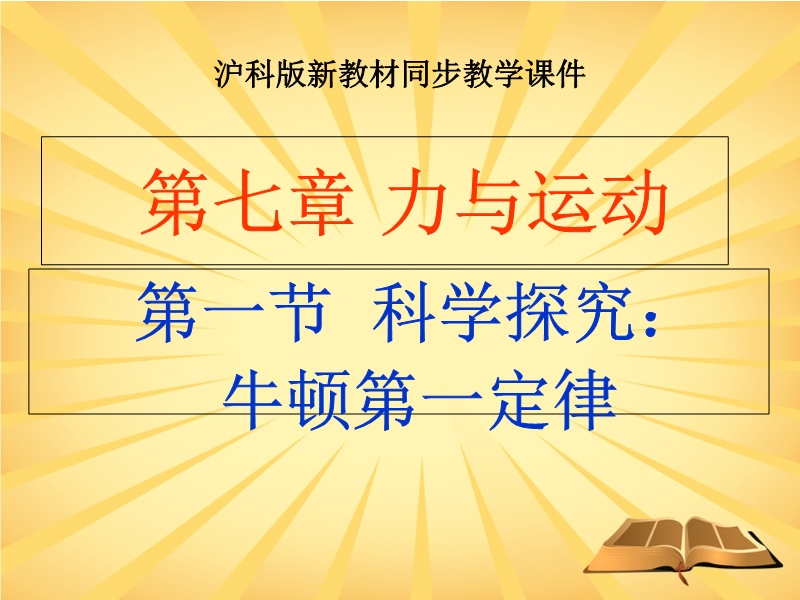 沪科版新教材同步教学课件

第七章 力与运动

第一节 科学探究：牛顿第一定律